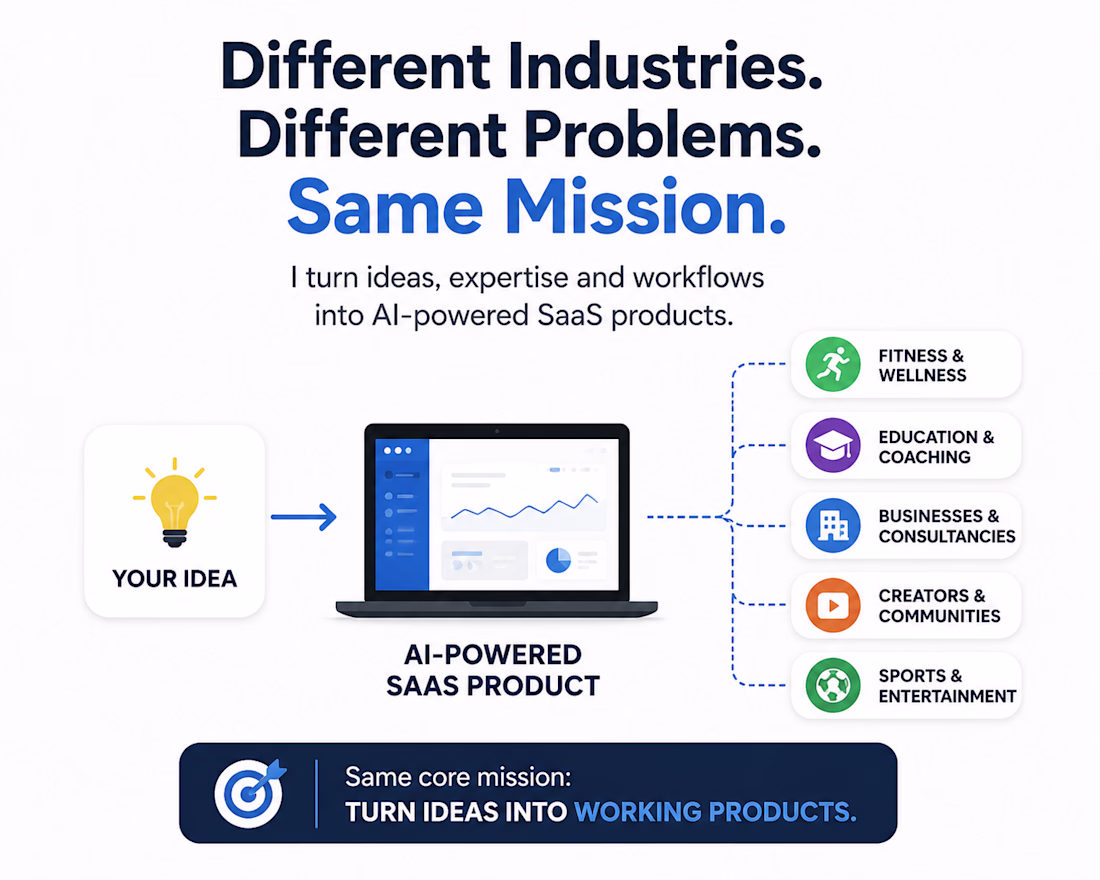 Different Industries.
Different Problems.
Same Mission.

I turn ideas, expertise and workflows into AI-powered SaaS products.

YOUR IDEA

AI-POWERED SAAS PRODUCT

FITNESS & WELLNESS

EDUCATION & COACHING

BUSINESSES & CONSULTANCIES

CREATORS & COMMUNITIES

SPORTS & ENTERTAINMENT

Same core mission:
TURN IDEAS INTO WORKING PRODUCTS.